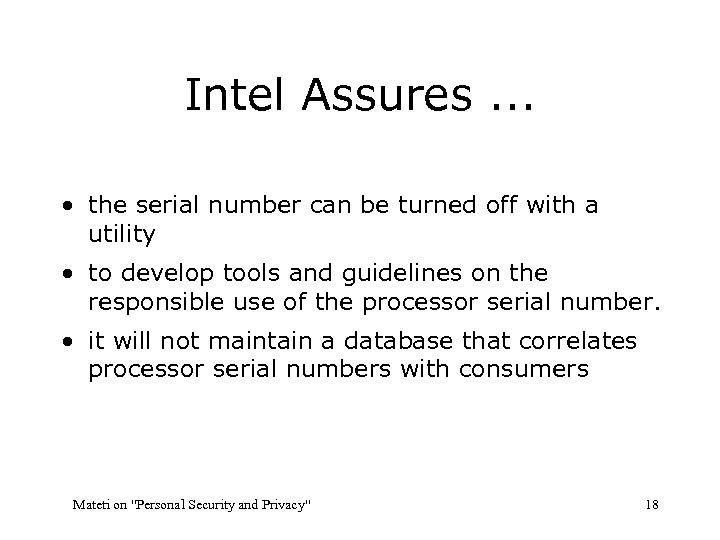 Intel Assures ...

• the serial number can be turned off with a utility

• to develop tools and guidelines on the responsible use of the processor serial number.

• it will not maintain a database that correlates processor serial numbers with consumers

Mateti on "Personal Security and Privacy"

18